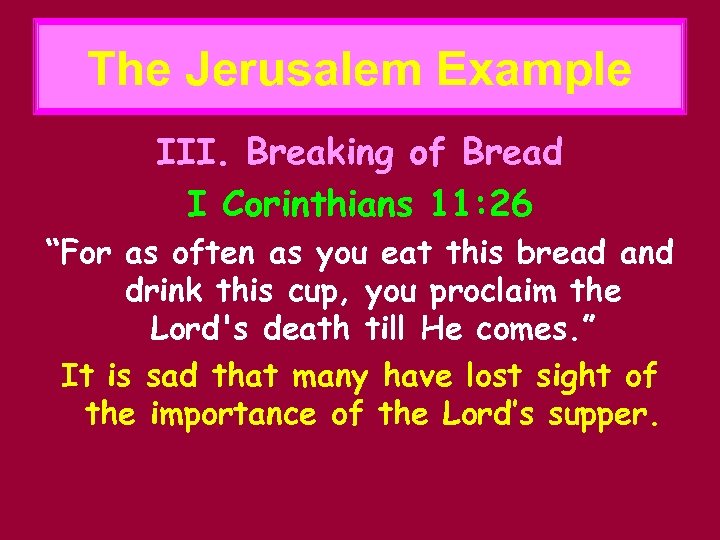 The Jerusalem Example

III. Breaking of Bread

I Corinthians 11:26

“For as often as you eat this bread and drink this cup, you proclaim the Lord's death till He comes.”

It is sad that many have lost sight of the importance of the Lord’s supper.